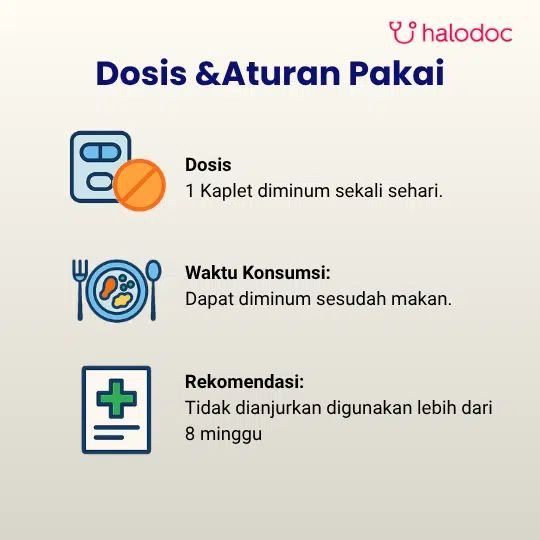 halodoc

Dosis &Aturan Pakai

Dosis
1 Kaplet diminum sekali sehari.

Waktu Konsumsi:
Dapat diminum sesudah makan.

Rekomendasi:
Tidak dianjurkan digunakan lebih dari 8 minggu